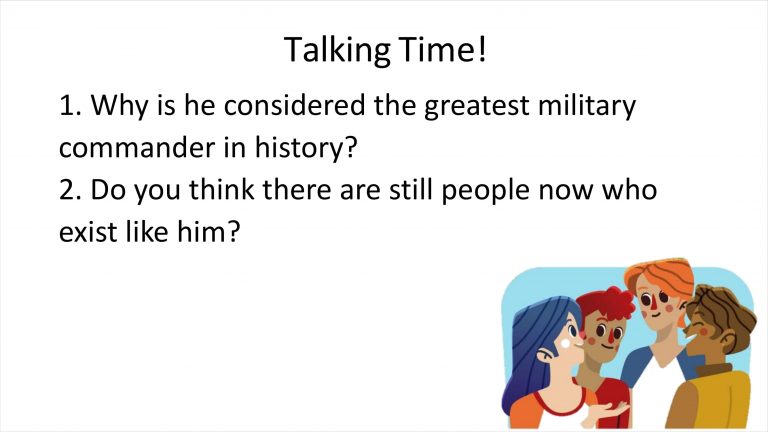 Talking Time!

1. Why is he considered the greatest military commander in history?
2. Do you think there are still people now who exist like him?